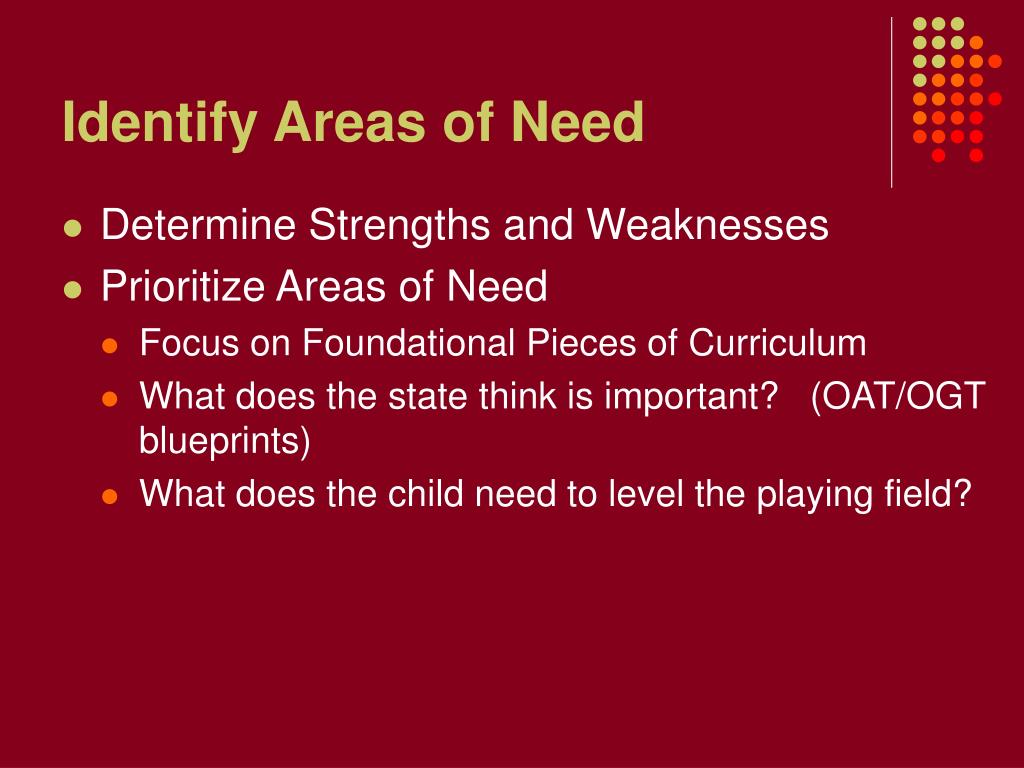 Identify Areas of Need

- Determine Strengths and Weaknesses
- Prioritize Areas of Need
  - Focus on Foundational Pieces of Curriculum
  - What does the state think is important? (OAT/OGT blueprints)
  - What does the child need to level the playing field?